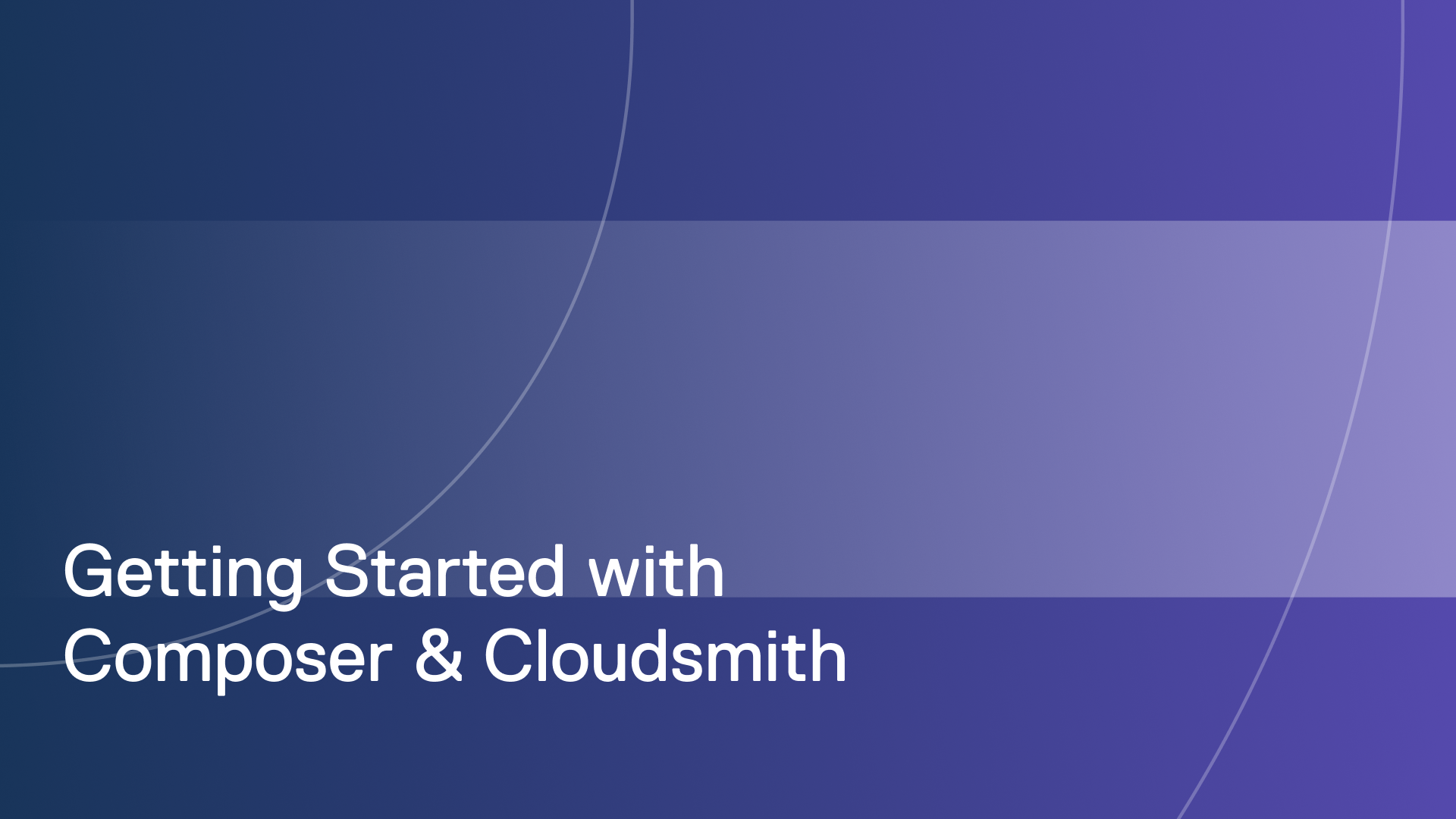 Getting Started with Composer & Cloudsmith